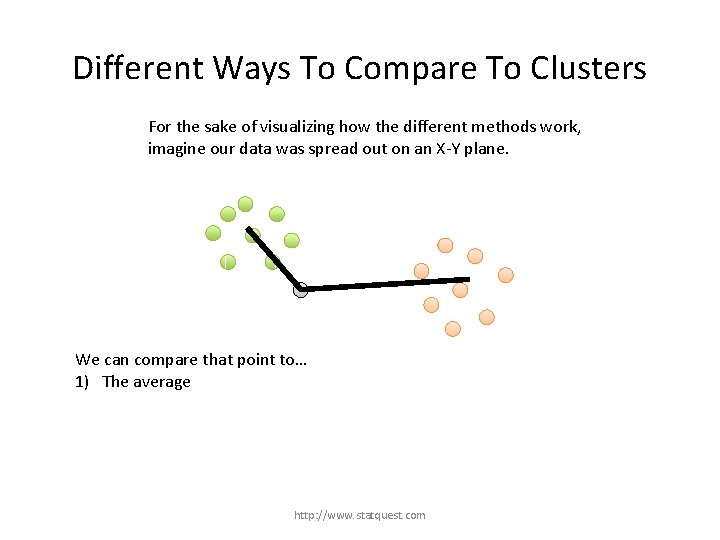 Different Ways To Compare To Clusters

For the sake of visualizing how the different methods work, imagine our data was spread out on an X-Y plane.

We can compare that point to…
1) The average

http://www.statquest.com